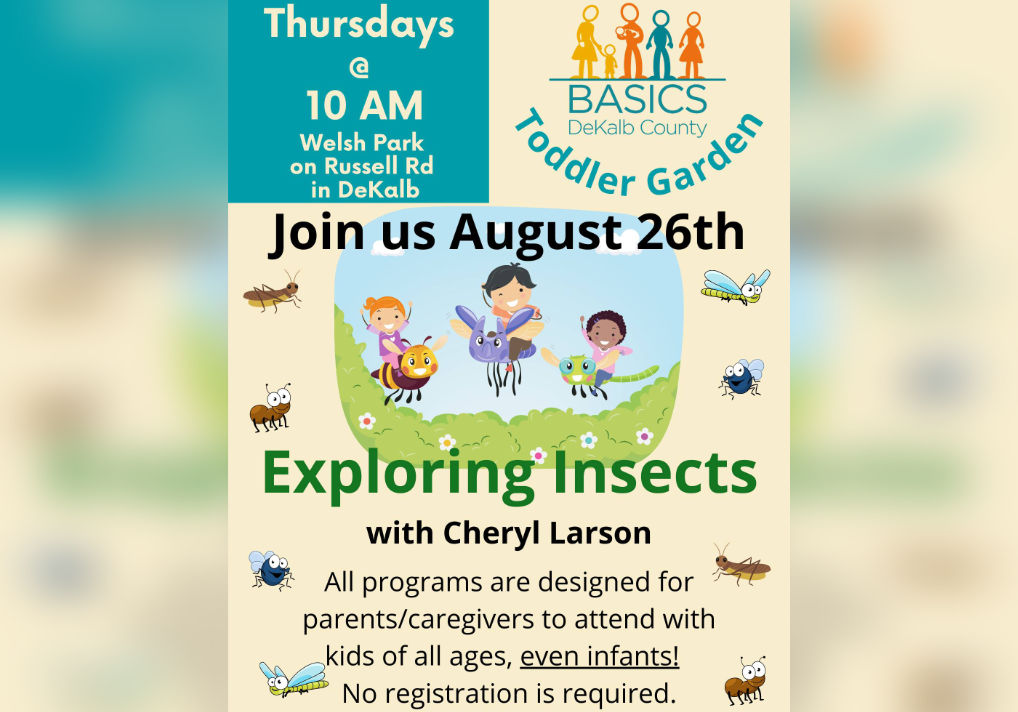 Thursdays
@
10 AM
Welsh Park
on Russell Rd
in DeKalb

BASICS
DeKalb County
Toddler Garden

Join us August 26th

Exploring Insects

with Cheryl Larson

All programs are designed for parents/caregivers to attend with kids of all ages, even infants! No registration is required.